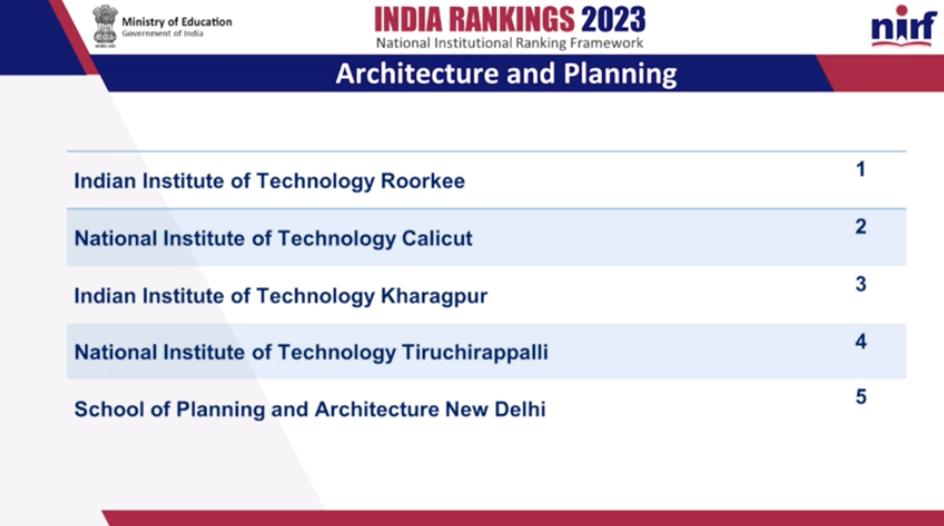 Ministry of Education
Government of India

INDIA RANKINGS 2023
National Institutional Ranking Framework

nirf

Architecture and Planning

| | |
|---|---|
| Indian Institute of Technology Roorkee | 1 |
| National Institute of Technology Calicut | 2 |
| Indian Institute of Technology Kharagpur | 3 |
| National Institute of Technology Tiruchirappalli | 4 |
| School of Planning and Architecture New Delhi | 5 |